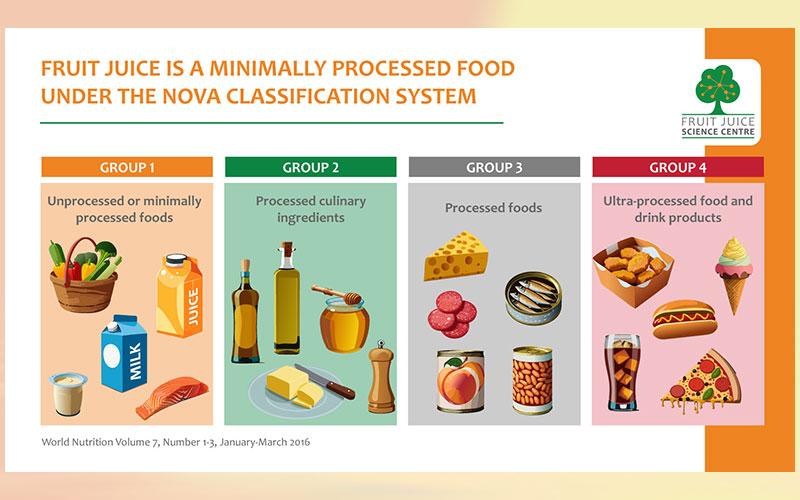 FRUIT JUICE IS A MINIMALLY PROCESSED FOOD UNDER THE NOVA CLASSIFICATION SYSTEM

FRUIT JUICE
SCIENCE CENTRE

GROUP 1

Unprocessed or minimally processed foods

JUICE

MILK

GROUP 2

Processed culinary ingredients

GROUP 3

Processed foods

GROUP 4

Ultra-processed food and drink products

World Nutrition Volume 7, Number 1-3, January-March 2016